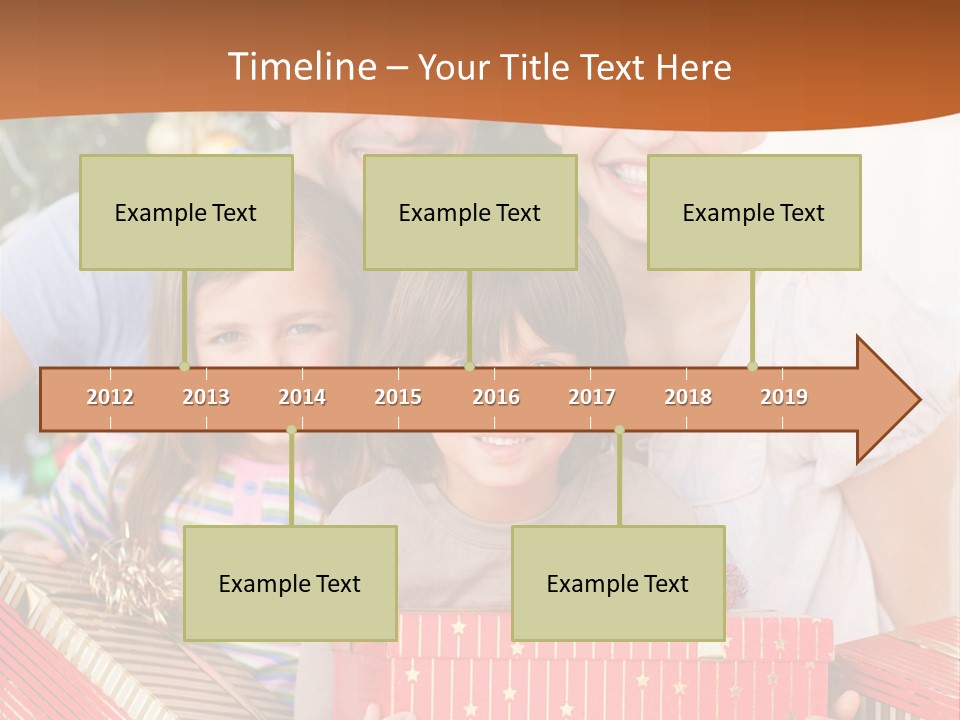 Timeline – Your Title Text Here

Example Text

Example Text

Example Text

2012 2013 2014 2015 2016 2017 2018 2019

Example Text

Example Text